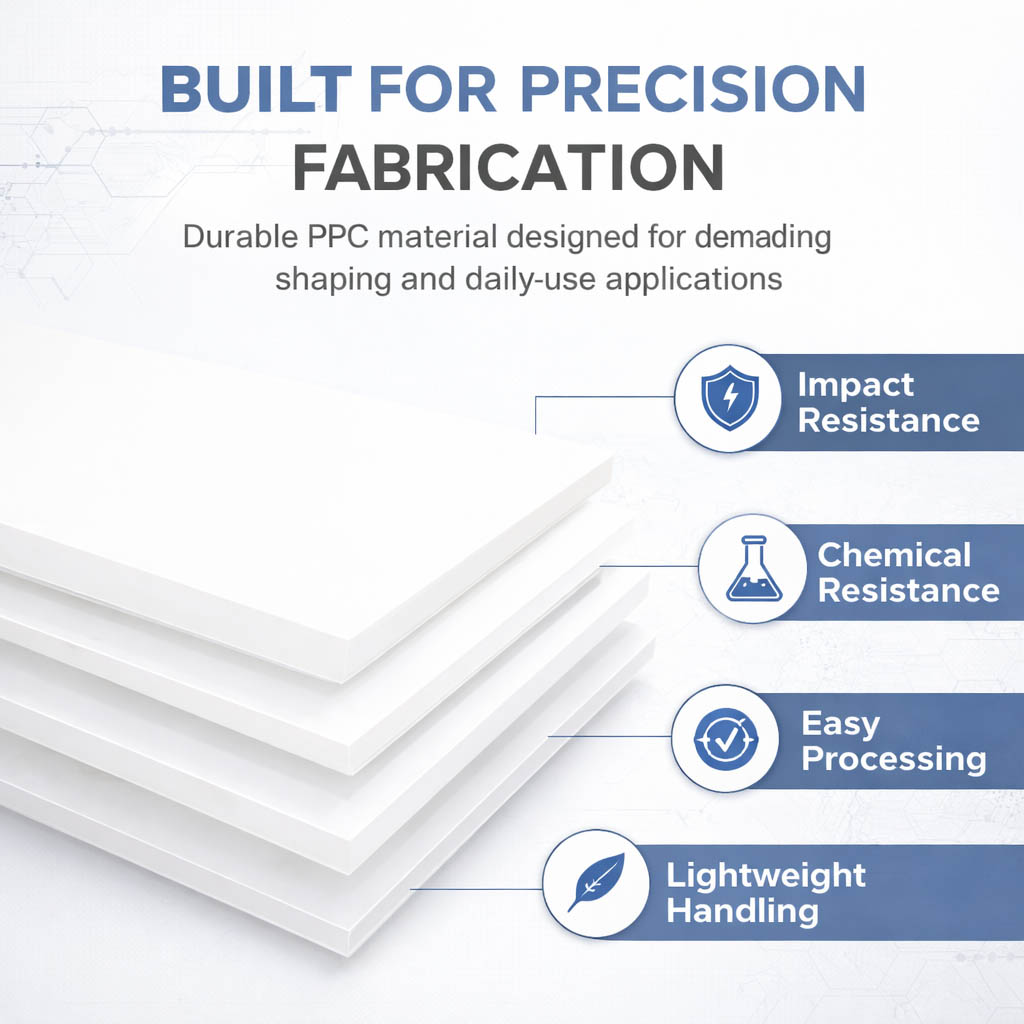 BUILT FOR PRECISION FABRICATION

Durable PPC material designed for demading shaping and daily-use applications

Impact Resistance

Chemical Resistance

Easy Processing

Lightweight Handling